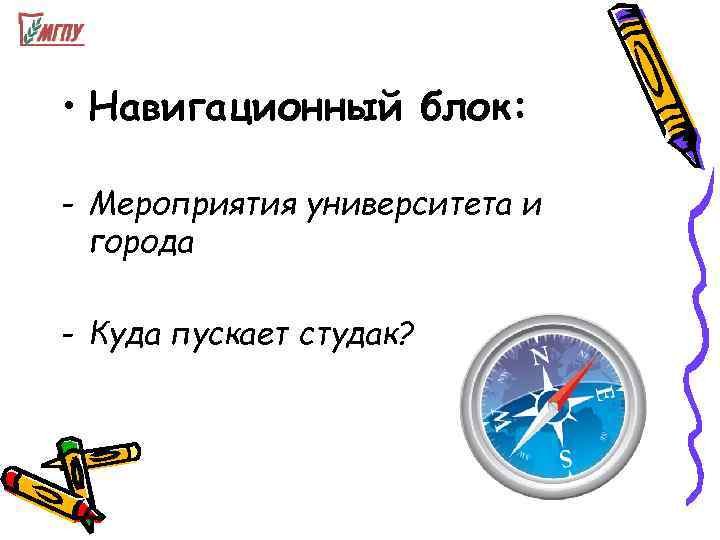 МГПУ

• Навигационный блок:

- Мероприятия университета и города

- Куда пускает студак?

N
E
S
W